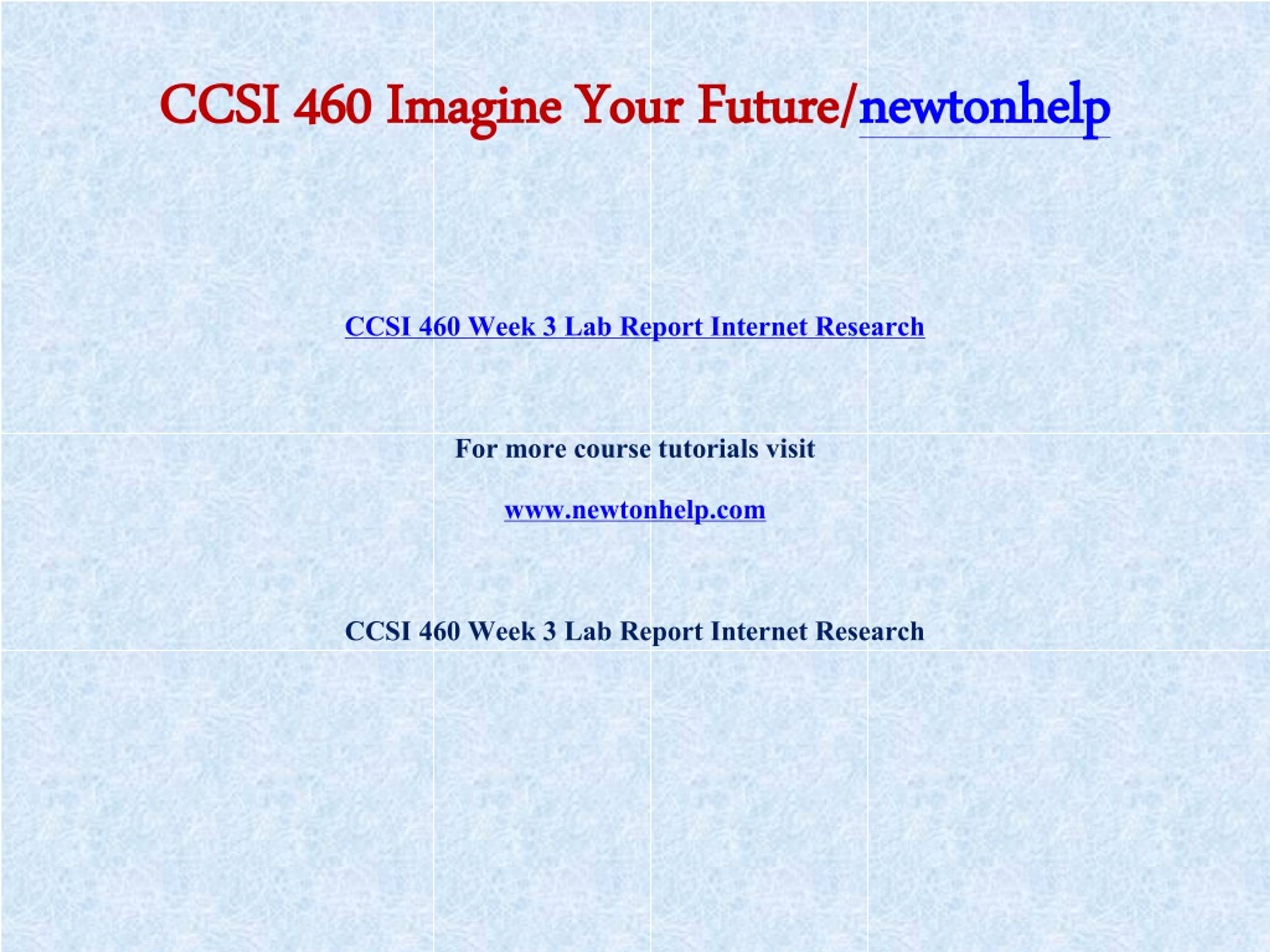 CCSI 460 Imagine Your Future/newtonhelp

CCSI 460 Week 3 Lab Report Internet Research

For more course tutorials visit

www.newtonhelp.com

CCSI 460 Week 3 Lab Report Internet Research